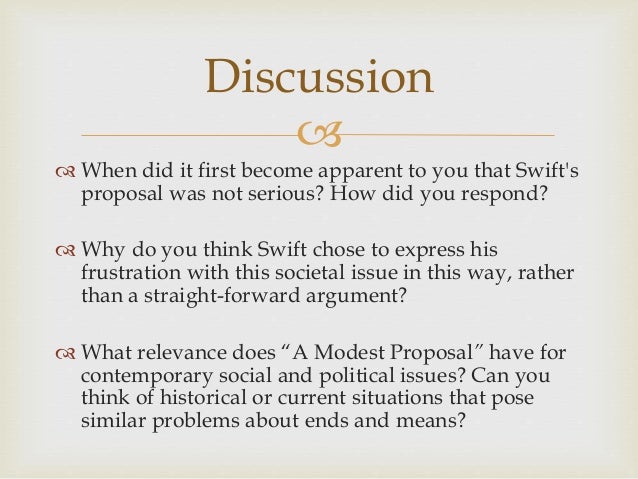 Discussion

When did it first become apparent to you that Swift's proposal was not serious? How did you respond?

Why do you think Swift chose to express his frustration with this societal issue in this way, rather than a straight-forward argument?

What relevance does “A Modest Proposal” have for contemporary social and political issues? Can you think of historical or current situations that pose similar problems about ends and means?